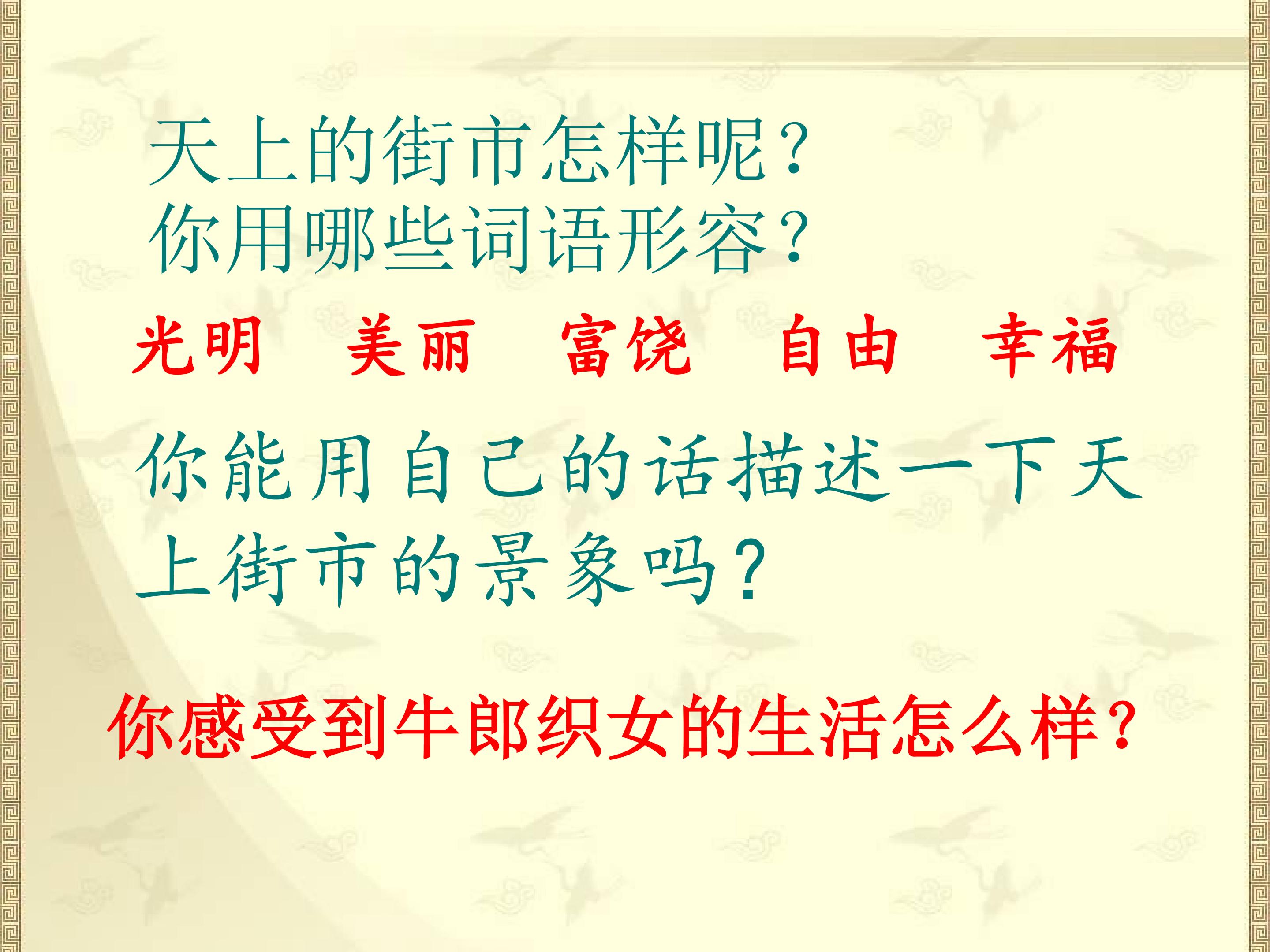 天上的街市怎样呢？
你用哪些词语形容？

光明　美丽　富饶　自由　幸福

你能用自己的话描述一下天上街市的景象吗？

你感受到牛郎织女的生活怎么样？